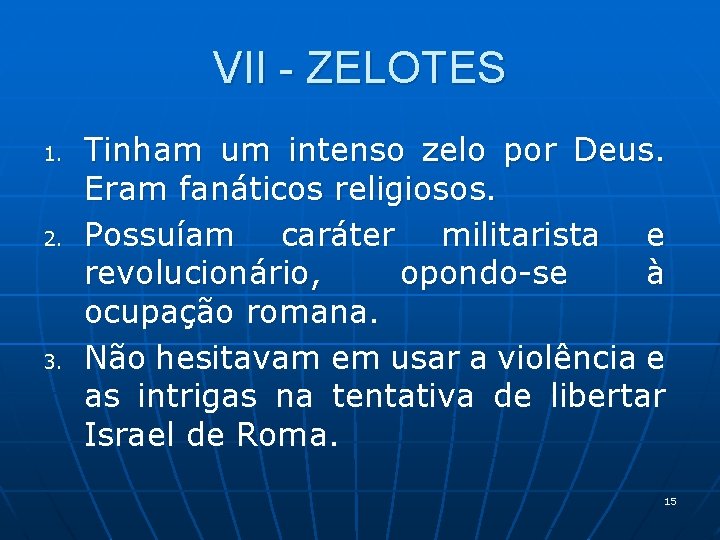 VII - ZELOTES

1. Tinham um intenso zelo por Deus. Eram fanáticos religiosos.
2. Possuíam caráter militarista e revolucionário, opondo-se à ocupação romana.
3. Não hesitavam em usar a violência e as intrigas na tentativa de libertar Israel de Roma.

15